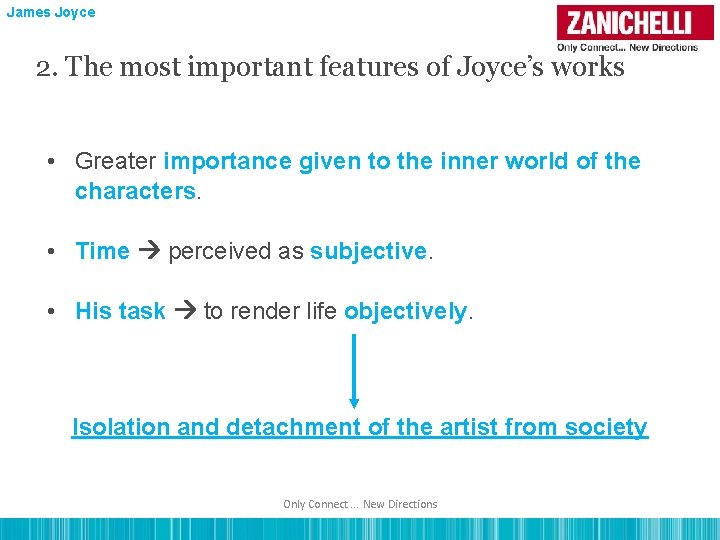 James Joyce

ZANICHELLI

Only Connect... New Directions

2. The most important features of Joyce's works

• Greater importance given to the inner world of the characters.

• Time → perceived as subjective.

• His task → to render life objectively.

Isolation and detachment of the artist from society

Only Connect ... New Directions